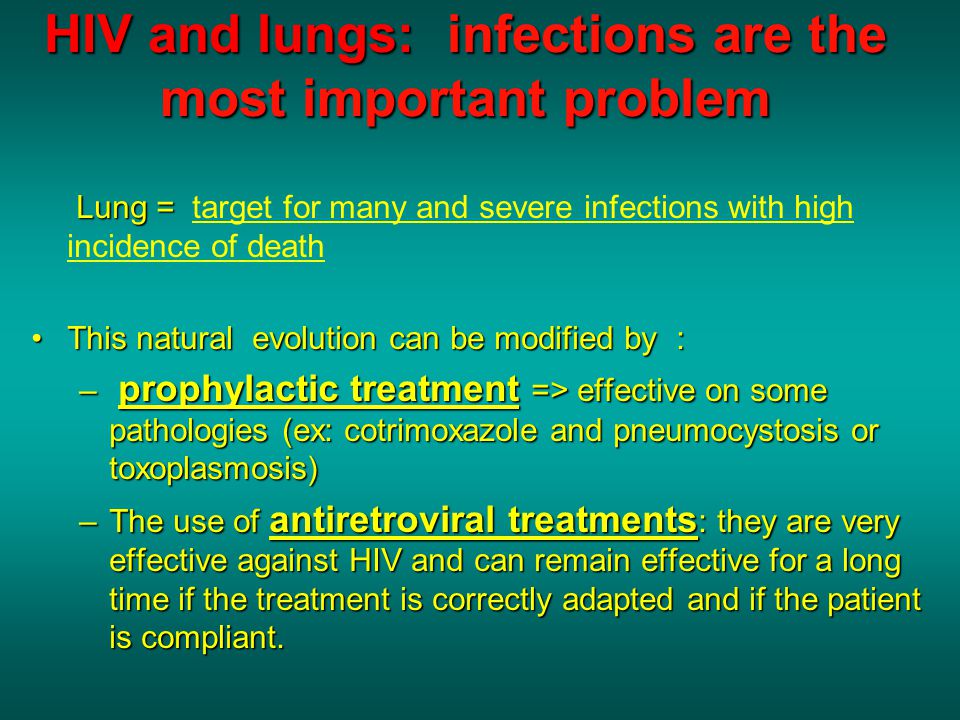 HIV and lungs: infections are the most important problem

Lung = target for many and severe infections with high incidence of death

• This natural evolution can be modified by :
– prophylactic treatment => effective on some pathologies (ex: cotrimoxazole and pneumocystosis or toxoplasmosis)
– The use of antiretroviral treatments: they are very effective against HIV and can remain effective for a long time if the treatment is correctly adapted and if the patient is compliant.